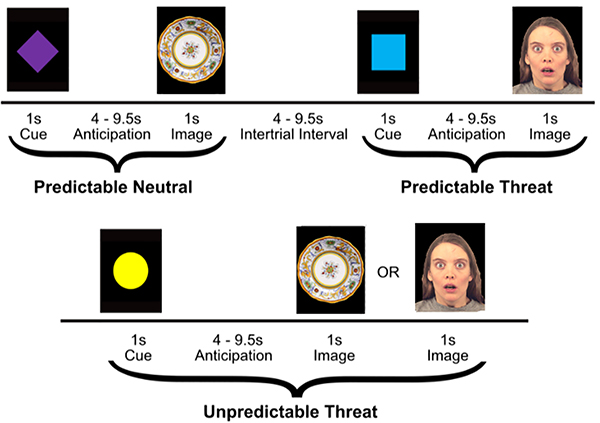 1s
Cue

4 - 9.5s
Anticipation

1s
Image

4 - 9.5s
Intertrial Interval

1s
Cue

4 - 9.5s
Anticipation

1s
Image

Predictable Neutral

Predictable Threat

OR

1s
Cue

4 - 9.5s
Anticipation

1s
Image

1s
Image

Unpredictable Threat